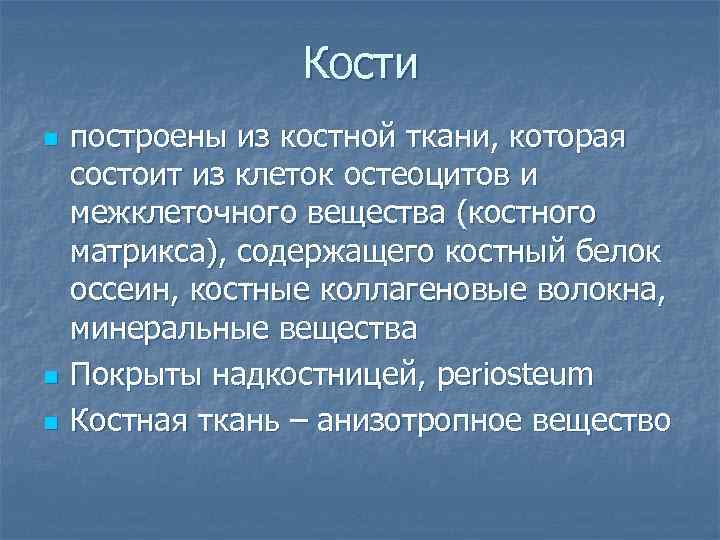 Кости

построены из костной ткани, которая состоит из клеток остеоцитов и межклеточного вещества (костного матрикса), содержащего костный белок оссеин, костные коллагеновые волокна, минеральные вещества

Покрыты надкостницей, periosteum

Костная ткань – анизотропное вещество